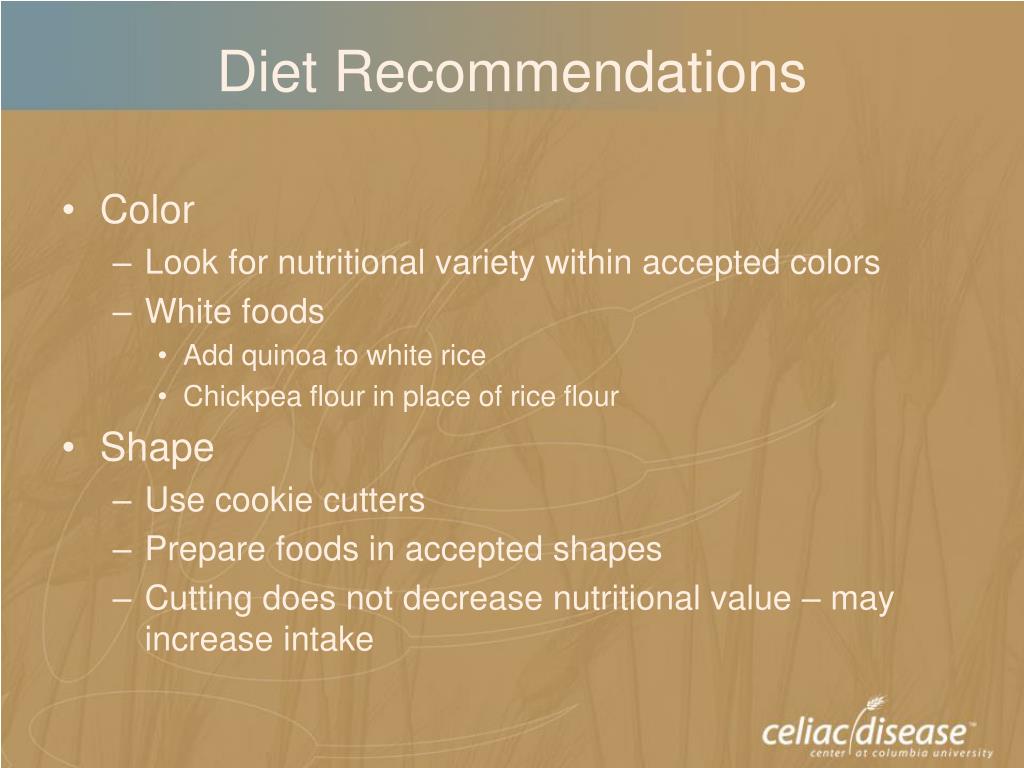 Diet Recommendations

• Color
– Look for nutritional variety within accepted colors
– White foods
• Add quinoa to white rice
• Chickpea flour in place of rice flour

• Shape
– Use cookie cutters
– Prepare foods in accepted shapes
– Cutting does not decrease nutritional value – may increase intake

celiac disease™
center at columbia university